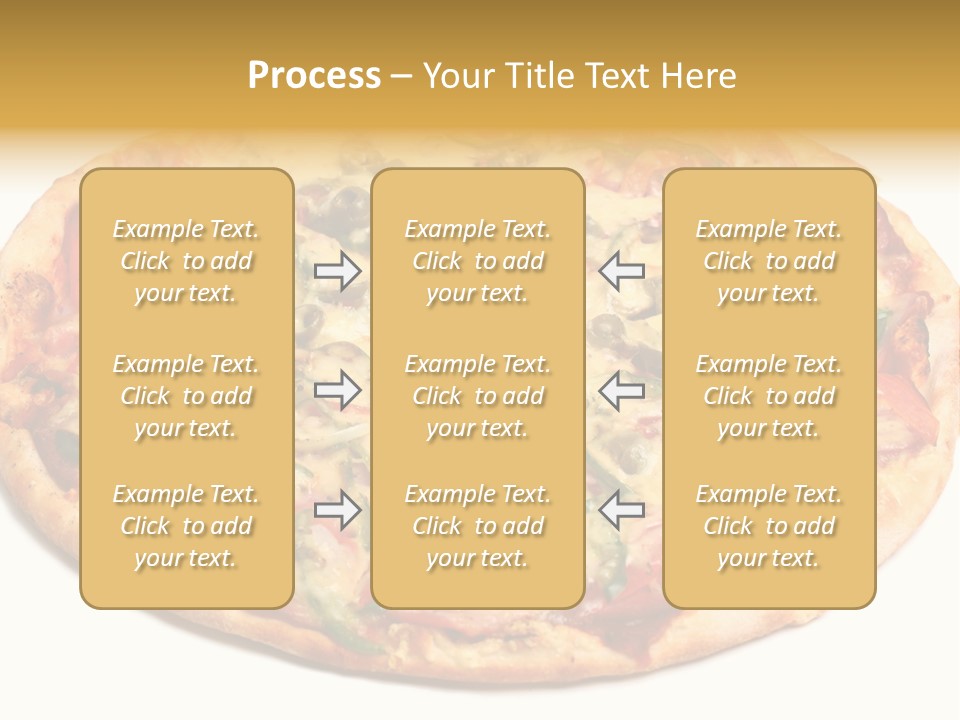 Process – Your Title Text Here

Example Text. Click to add your text.

Example Text. Click to add your text.

Example Text. Click to add your text.

Example Text. Click to add your text.

Example Text. Click to add your text.

Example Text. Click to add your text.

Example Text. Click to add your text.

Example Text. Click to add your text.

Example Text. Click to add your text.